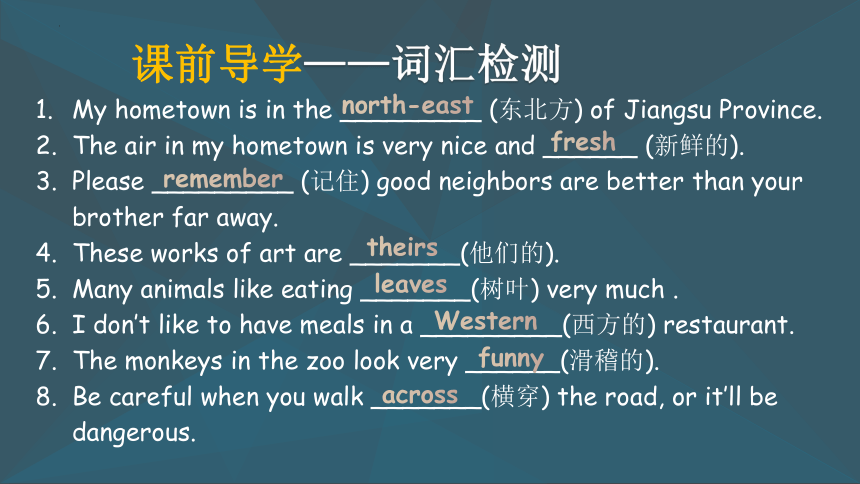 课前导学——词汇检测

1. My hometown is in the north-east (东北方) of Jiangsu Province.
2. The air in my hometown is very nice and fresh (新鲜的).
3. Please remember (记住) good neighbors are better than your brother far away.
4. These works of art are theirs (他们的).
5. Many animals like eating leaves (树叶) very much .
6. I don't like to have meals in a Western (西方的) restaurant.
7. The monkeys in the zoo look very funny (滑稽的).
8. Be careful when you walk across (横穿) the road, or it'll be dangerous.